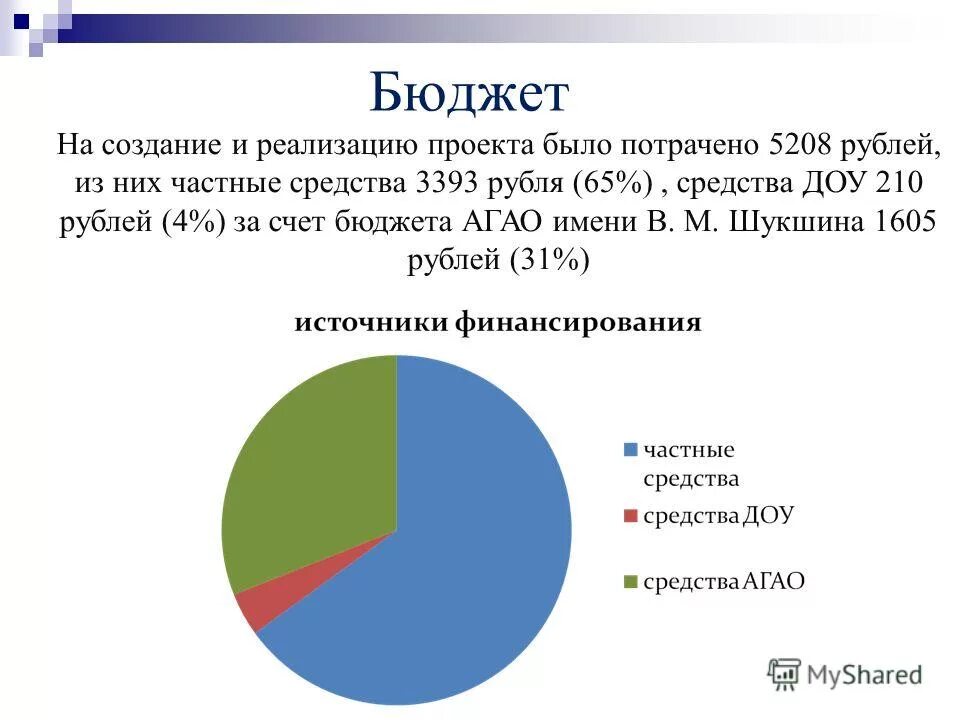 Бюджет

На создание и реализацию проекта было потрачено 5208 рублей, из них частные средства 3393 рубля (65%) , средства ДОУ 210 рублей (4%) за счет бюджета АГАО имени В. М. Шукшина 1605 рублей (31%)

источники финансирования

частные средства

средства ДОУ

средства АГАО

MyShared